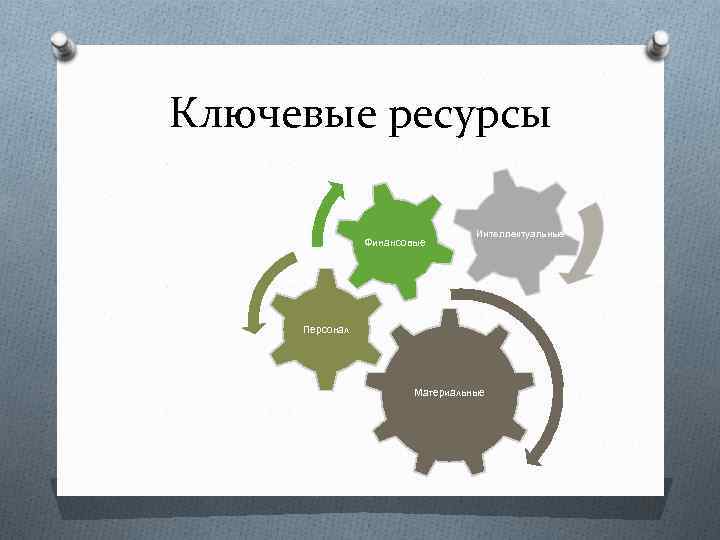 Ключевые ресурсы

Финансовые

Интеллектуальные

Персонал

Материальные